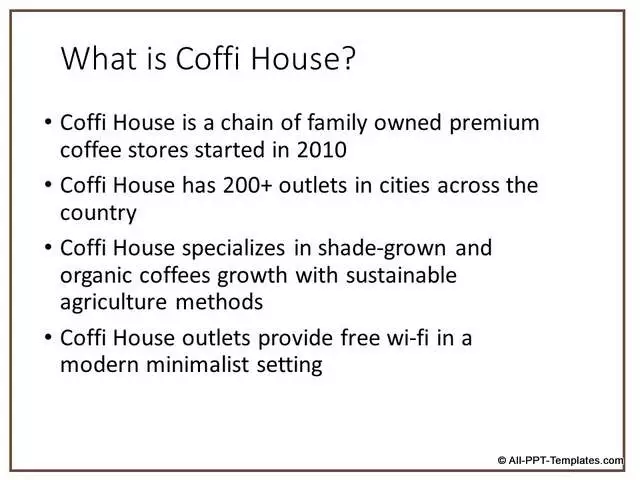 What is Coffi House?

• Coffi House is a chain of family owned premium coffee stores started in 2010

• Coffi House has 200+ outlets in cities across the country

• Coffi House specializes in shade-grown and organic coffees growth with sustainable agriculture methods

• Coffi House outlets provide free wi-fi in a modern minimalist setting

© All-PPT-Templates.com